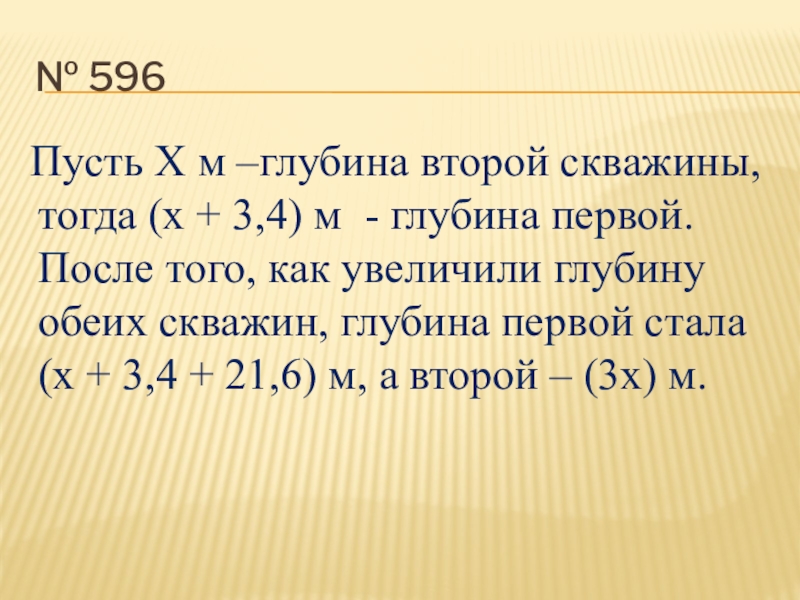 № 596

Пусть Х м –глубина второй скважины, тогда (х + 3,4) м - глубина первой. После того, как увеличили глубину обеих скважин, глубина первой стала (х + 3,4 + 21,6) м, а второй – (3х) м.